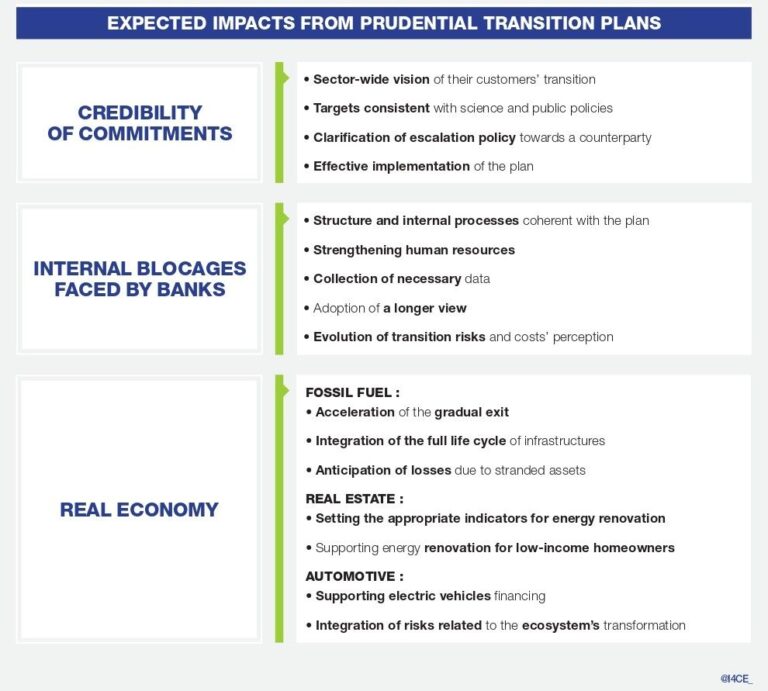 EXPECTED IMPACTS FROM PRUDENTIAL TRANSITION PLANS

CREDIBILITY OF COMMITMENTS

• Sector-wide vision of their customers' transition
• Targets consistent with science and public policies
• Clarification of escalation policy towards a counterparty
• Effective implementation of the plan

INTERNAL BLOCAGES FACED BY BANKS

• Structure and internal processes coherent with the plan
• Strengthening human resources
• Collection of necessary data
• Adoption of a longer view
• Evolution of transition risks and costs' perception

REAL ECONOMY

FOSSIL FUEL :
• Acceleration of the gradual exit
• Integration of the full life cycle of infrastructures
• Anticipation of losses due to stranded assets

REAL ESTATE :
• Setting the appropriate indicators for energy renovation
• Supporting energy renovation for low-income homeowners

AUTOMOTIVE :
• Supporting electric vehicles financing
• Integration of risks related to the ecosystem's transformation

@I4CE_